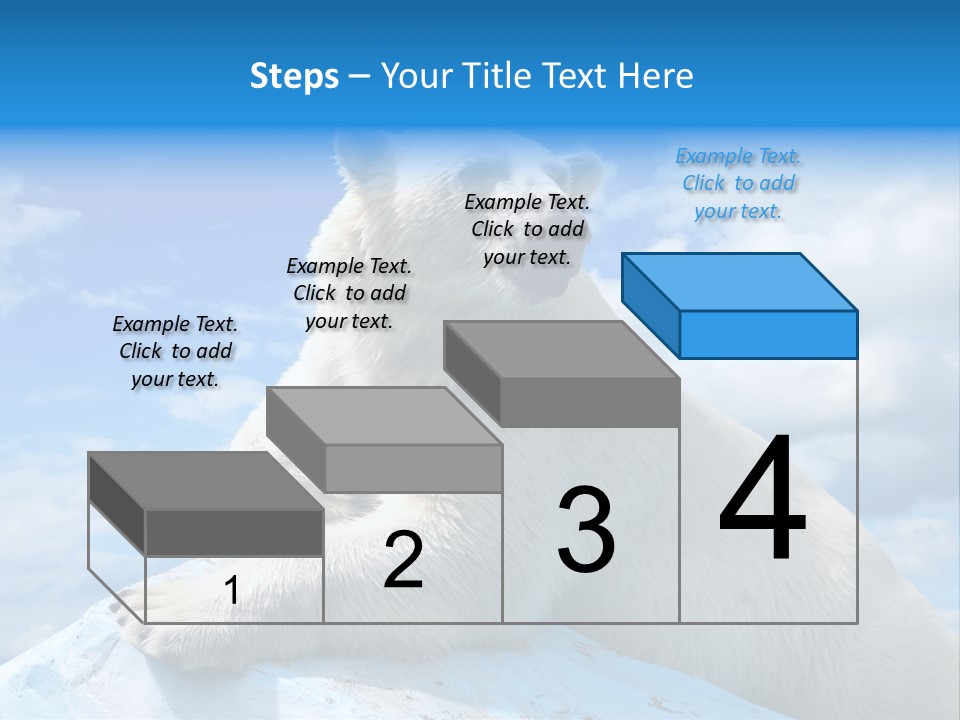 Steps – Your Title Text Here

Example Text. Click to add your text.

Example Text. Click to add your text.

Example Text. Click to add your text.

Example Text. Click to add your text.

1

2

3

4